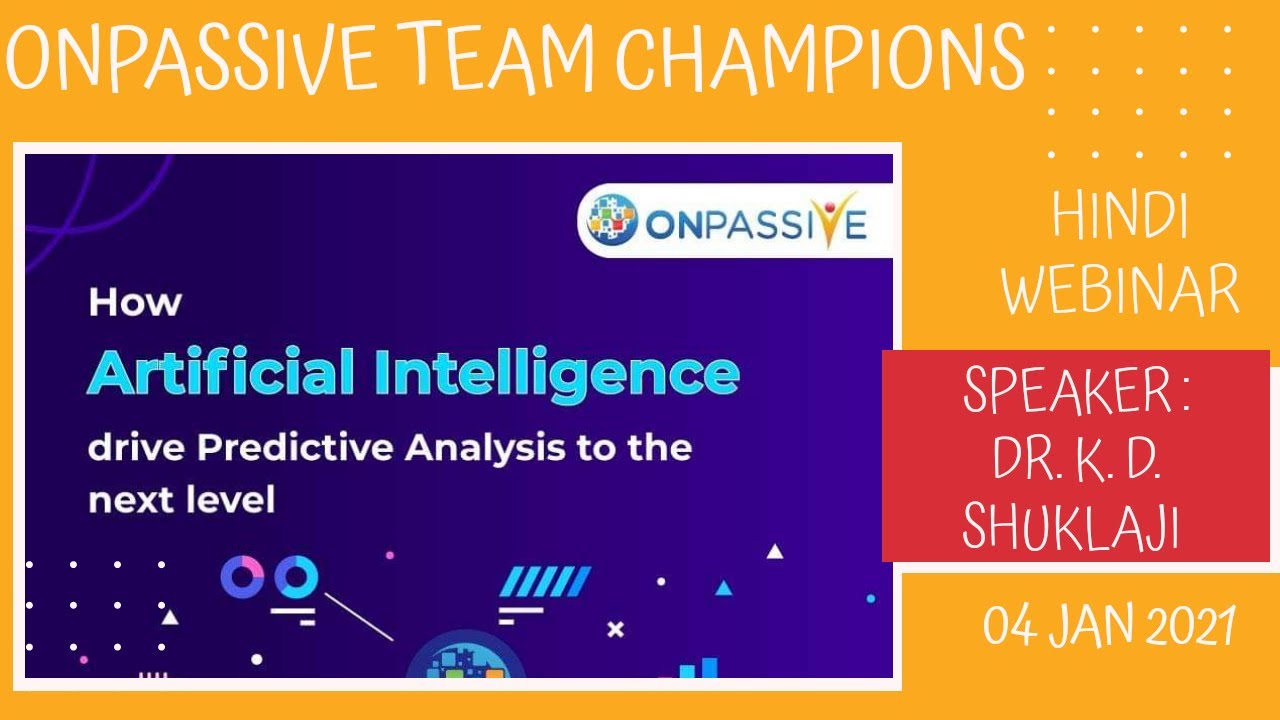 ONPASSIVE TEAM CHAMPIONS

ONPASSIVE

How
Artificial Intelligence
drive Predictive Analysis to the next level

HINDI WEBINAR

SPEAKER : DR. K. D. SHUKLAJI

04 JAN 2021